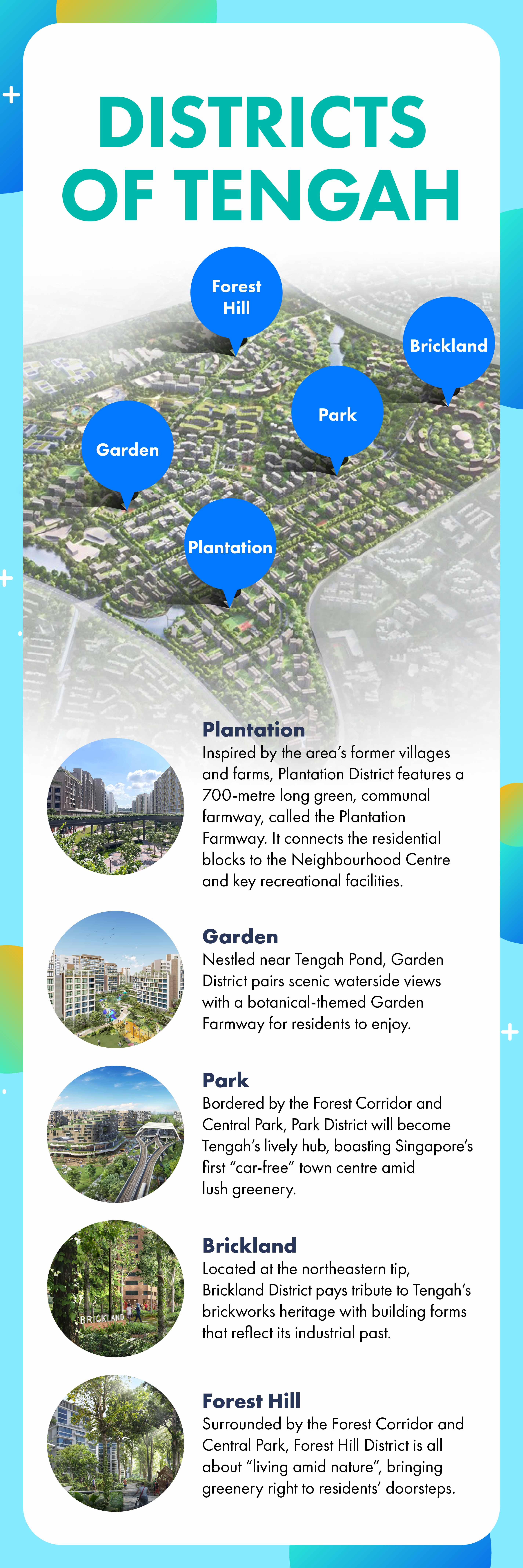 DISTRICTS OF TENGAH

Forest Hill

Brickland

Park

Garden

Plantation

Plantation
Inspired by the area's former villages and farms, Plantation District features a 700-metre long green, communal farmway, called the Plantation Farmway. It connects the residential blocks to the Neighbourhood Centre and key recreational facilities.

Garden
Nestled near Tengah Pond, Garden District pairs scenic waterside views with a botanical-themed Garden Farmway for residents to enjoy.

Park
Bordered by the Forest Corridor and Central Park, Park District will become Tengah's lively hub, boasting Singapore's first "car-free" town centre amid lush greenery.

BRICKLAND

Brickland
Located at the northeastern tip, Brickland District pays tribute to Tengah's brickworks heritage with building forms that reflect its industrial past.

Forest Hill
Surrounded by the Forest Corridor and Central Park, Forest Hill District is all about "living amid nature", bringing greenery right to residents' doorsteps.